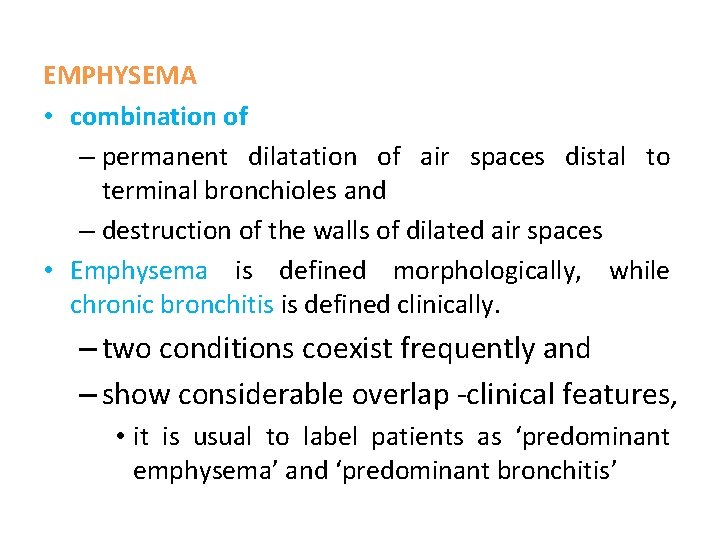 EMPHYSEMA

• combination of

– permanent dilatation of air spaces distal to terminal bronchioles and

– destruction of the walls of dilated air spaces

• Emphysema is defined morphologically, while chronic bronchitis is defined clinically.

– two conditions coexist frequently and

– show considerable overlap -clinical features,

• it is usual to label patients as ‘predominant emphysema’ and ‘predominant bronchitis’